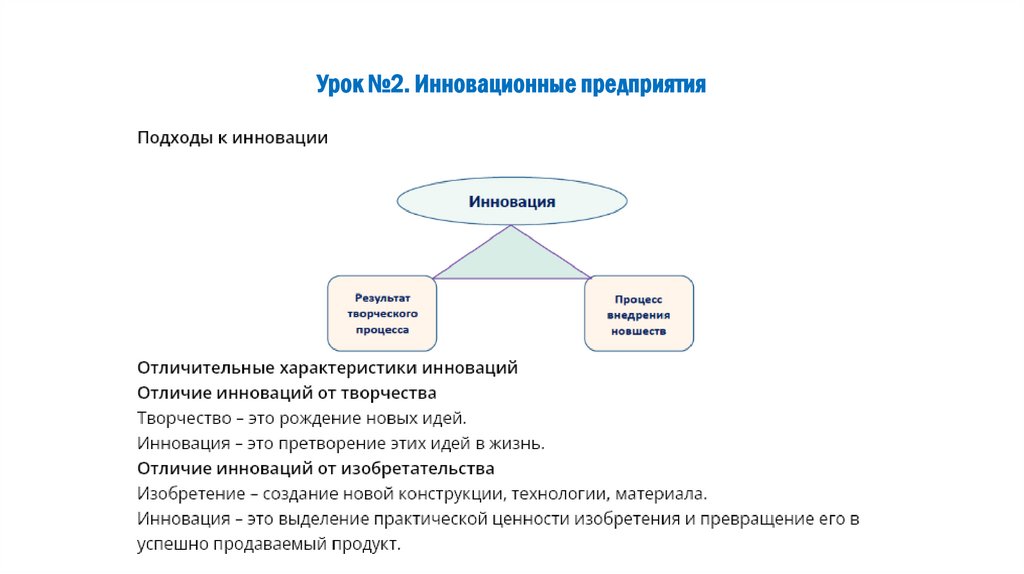 Урок №2. Инновационные предприятия

Подходы к инновации

Инновация

Результат творческого процесса

Процесс внедрения новшеств

Отличительные характеристики инноваций
Отличие инноваций от творчества
Творчество – это рождение новых идей.
Инновация – это претворение этих идей в жизнь.
Отличие инноваций от изобретательства
Изобретение – создание новой конструкции, технологии, материала.
Инновация – это выделение практической ценности изобретения и превращение его в успешно продаваемый продукт.